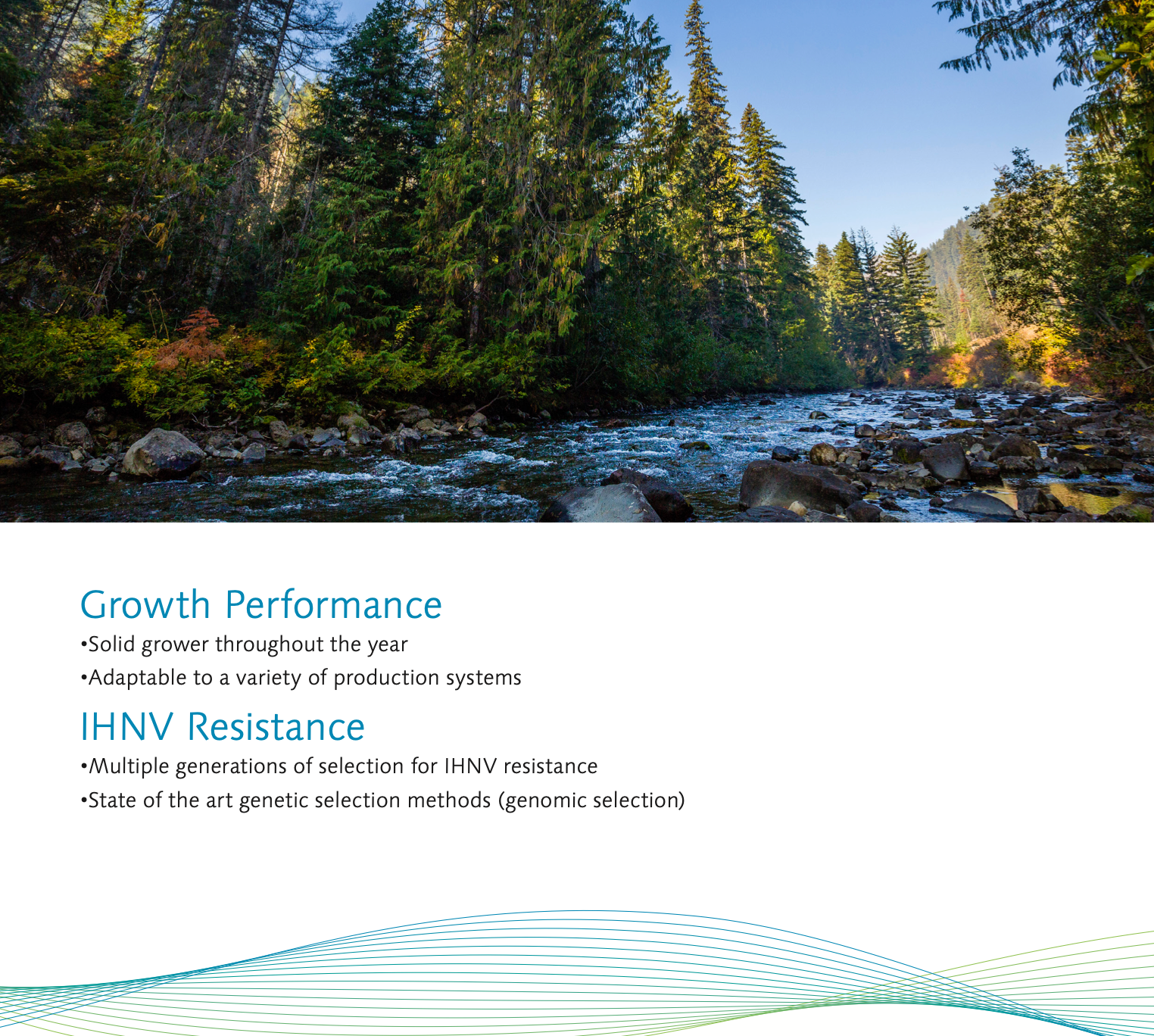 Growth Performance

•Solid grower throughout the year

•Adaptable to a variety of production systems

IHNV Resistance

•Multiple generations of selection for IHNV resistance

•State of the art genetic selection methods (genomic selection)